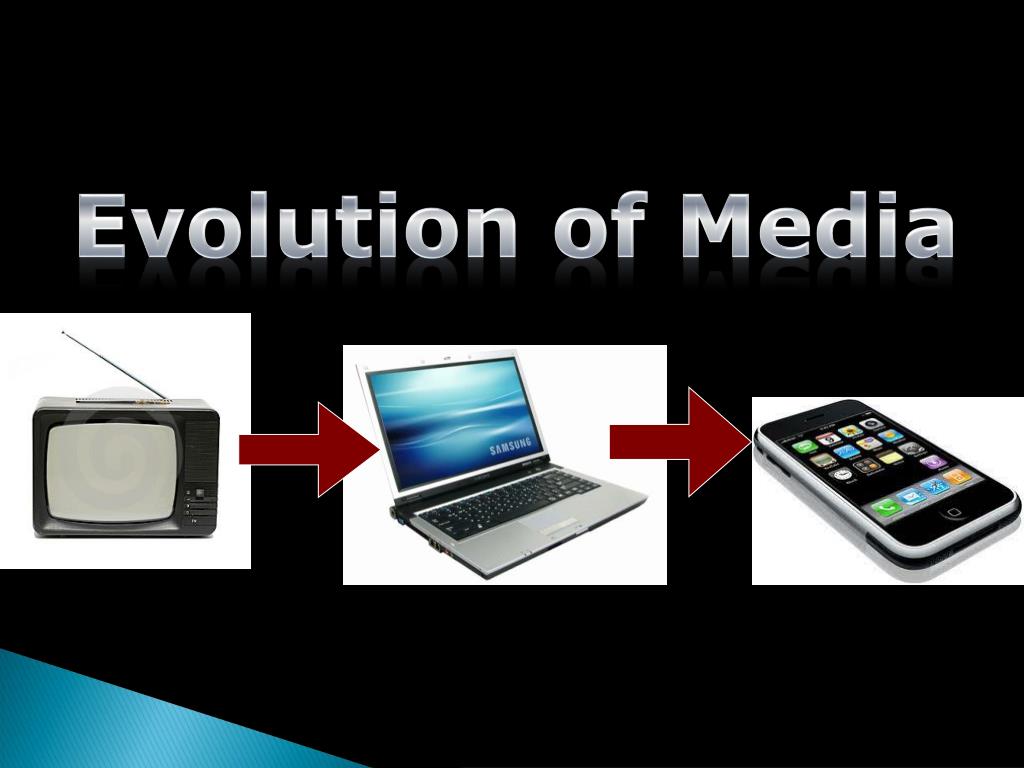 Evolution of Media

SAMSUNG